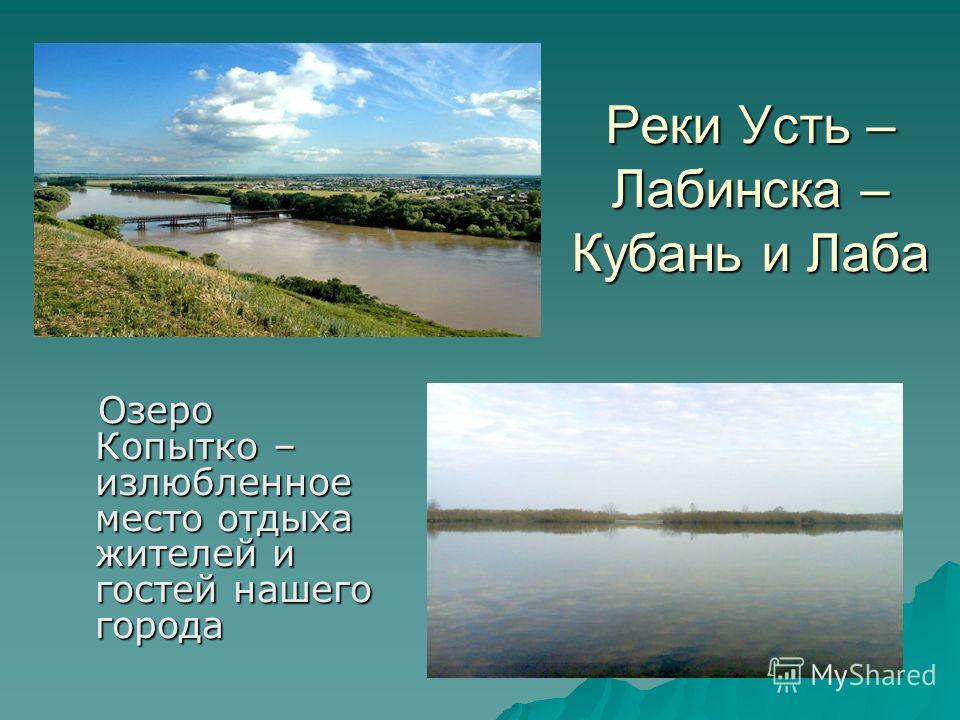 Реки Усть – Лабинска – Кубань и Лаба

Озеро Копытко – излюбленное место отдыха жителей и гостей нашего города

MyShared